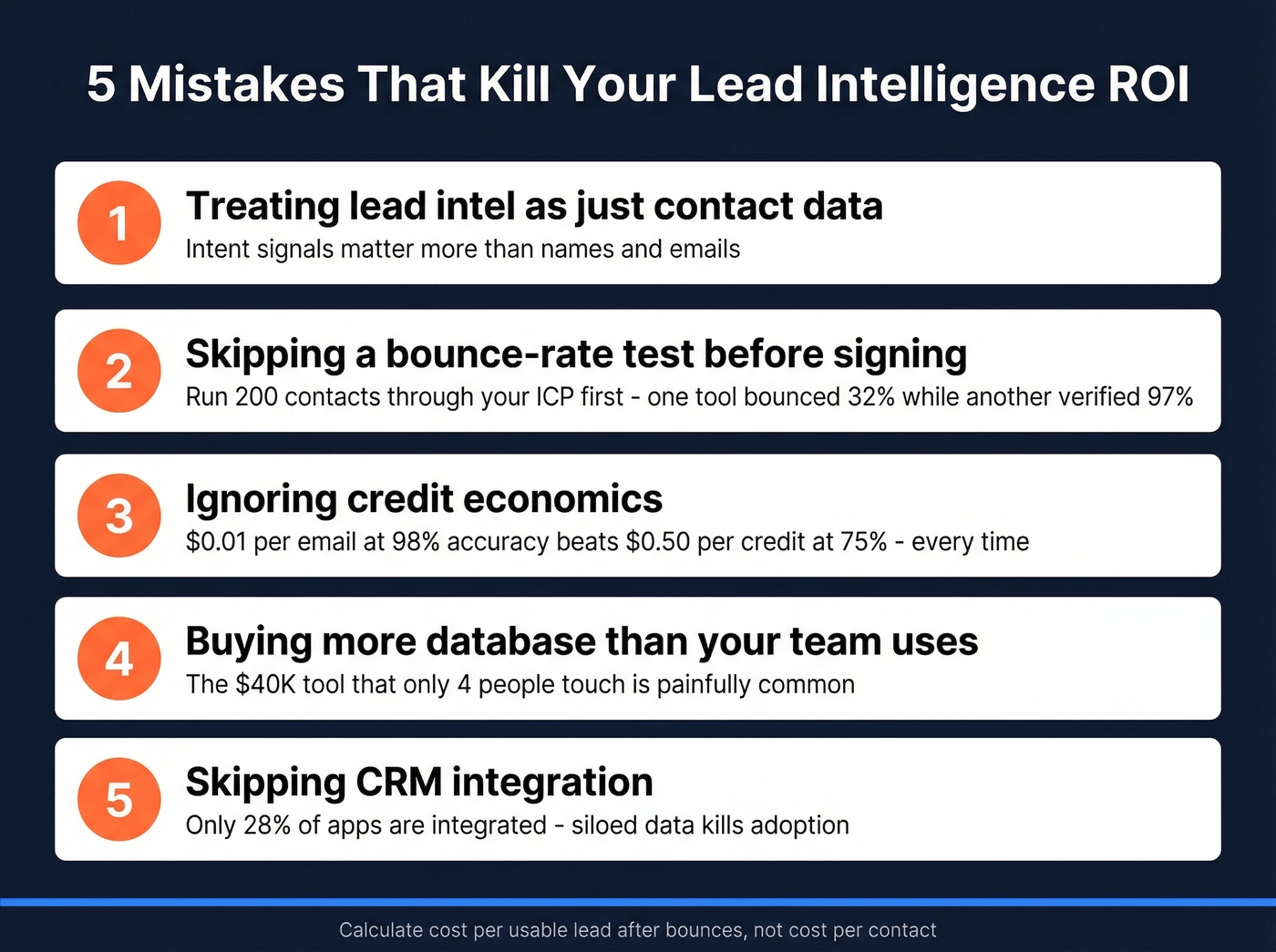 5 Mistakes That Kill Your Lead Intelligence ROI

1
Treating lead intel as just contact data
Intent signals matter more than names and emails

2
Skipping a bounce-rate test before signing
Run 200 contacts through your ICP first - one tool bounced 32% while another verified 97%

3
Ignoring credit economics
\$0.01 per email at 98% accuracy beats \$0.50 per credit at 75% - every time

4
Buying more database than your team uses
The \$40K tool that only 4 people touch is painfully common

5
Skipping CRM integration
Only 28% of apps are integrated - siloed data kills adoption

Calculate cost per usable lead after bounces, not cost per contact